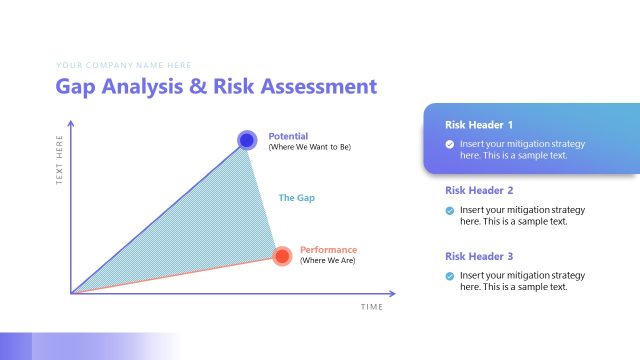 YOUR COMPANY NAME HERE

Gap Analysis & Risk Assessment

TEXT HERE

Potential
(Where We Want to Be)

The Gap

Performance
(Where We Are)

TIME

Risk Header 1

Insert your mitigation strategy here. This is a sample text.

Risk Header 2

Insert your mitigation strategy here. This is a sample text.

Risk Header 3

Insert your mitigation strategy here. This is a sample text.